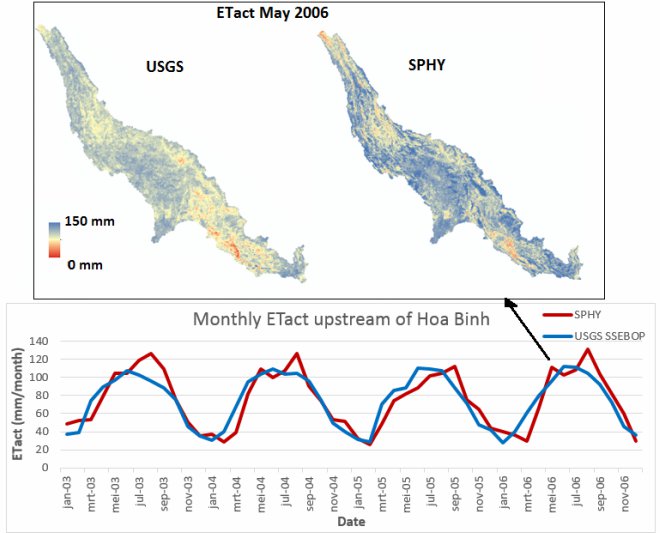 ETact May 2006

USGS

SPHY

150 mm

0 mm

Monthly ETact upstream of Hoa Binh

SPHY

USGS SSEBOP

ETact (mm/month)

140
120
100
80
60
40
20
0

jan-03
mrt-03
mei-03
jul-03
sep-03
nov-03
jan-04
mrt-04
mei-04
jul-04
sep-04
nov-04
jan-05
mrt-05
mei-05
jul-05
sep-05
nov-05
jan-06
mrt-06
mei-06
jul-06
sep-06
nov-06

Date